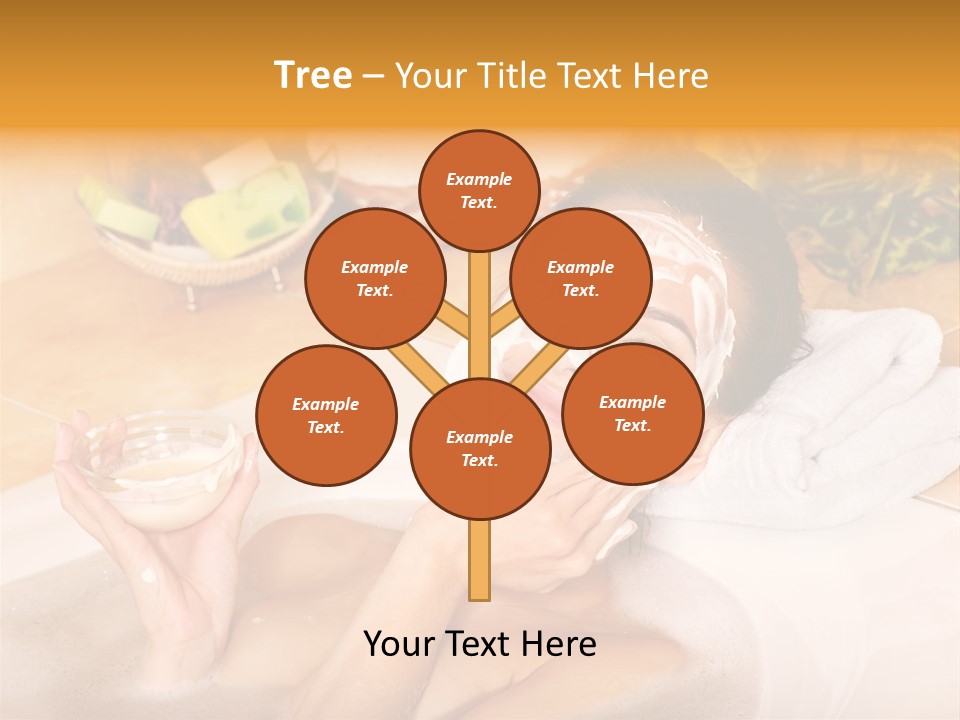 Tree – Your Title Text Here

Example Text.

Example Text.

Example Text.

Example Text.

Example Text.

Example Text.

Your Text Here